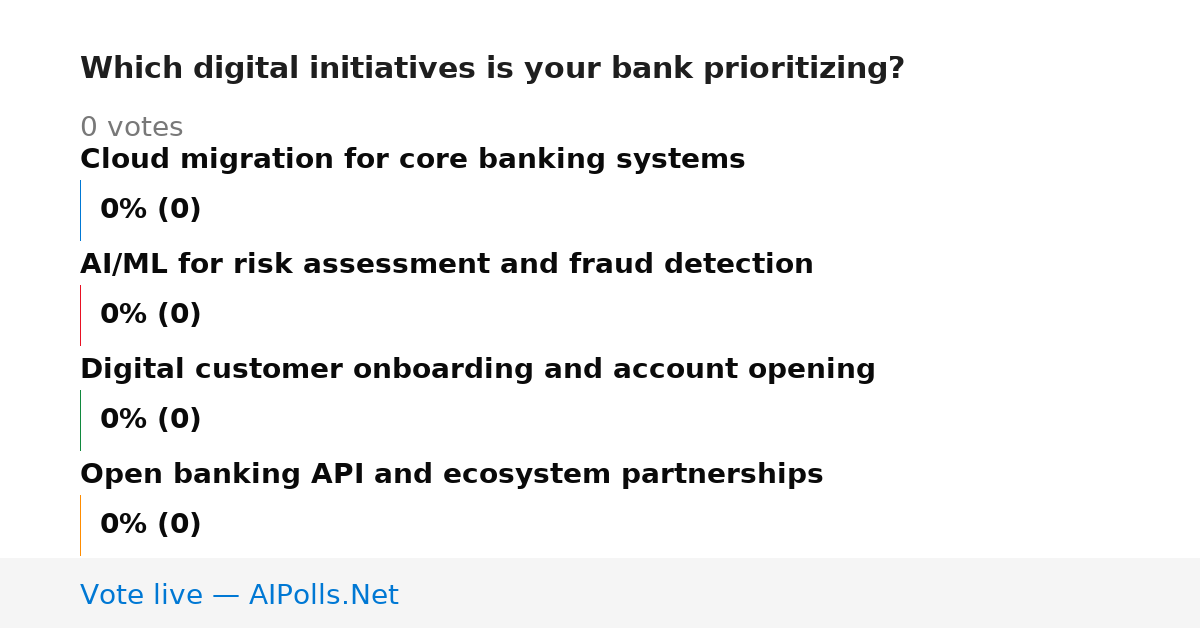 Which digital initiatives is your bank prioritizing?

0 votes

Cloud migration for core banking systems

0% (0)

AI/ML for risk assessment and fraud detection

0% (0)

Digital customer onboarding and account opening

0% (0)

Open banking API and ecosystem partnerships

0% (0)

Vote live — AIPolls.Net